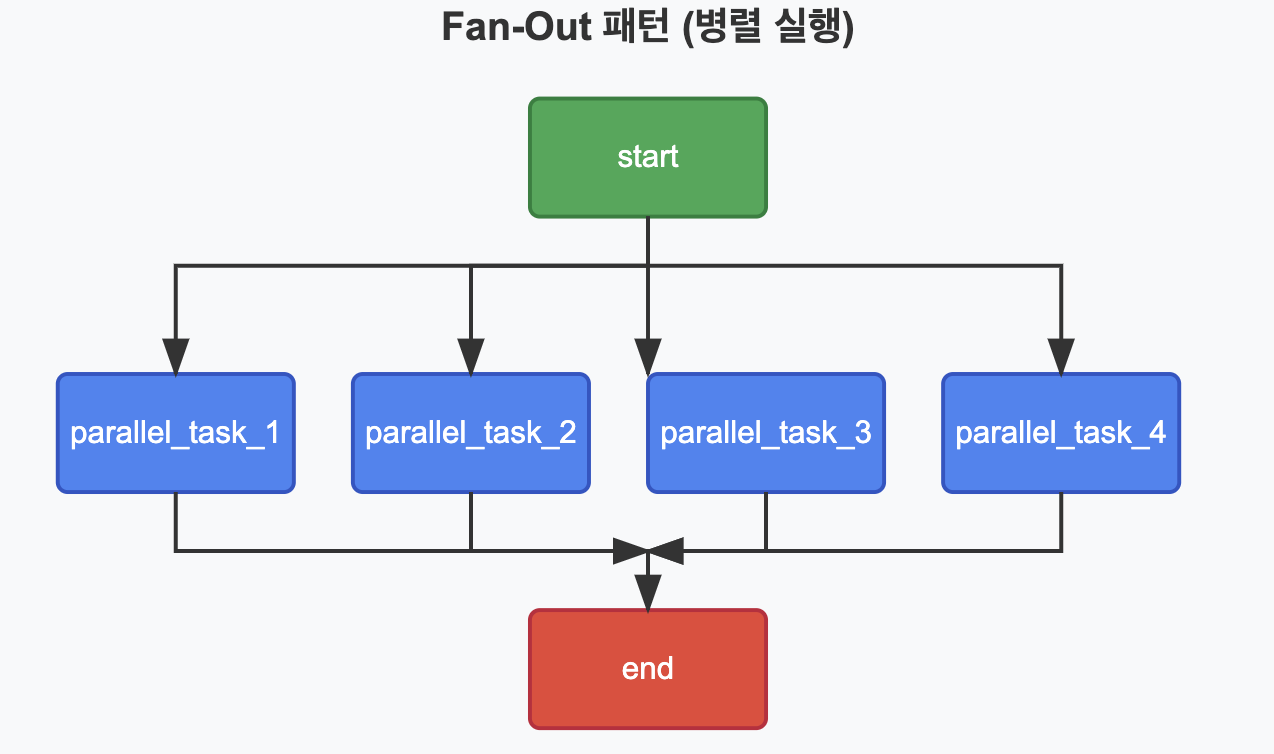 Fan-Out 패턴 (병렬 실행)

start

parallel_task_1

parallel_task_2

parallel_task_3

parallel_task_4

end